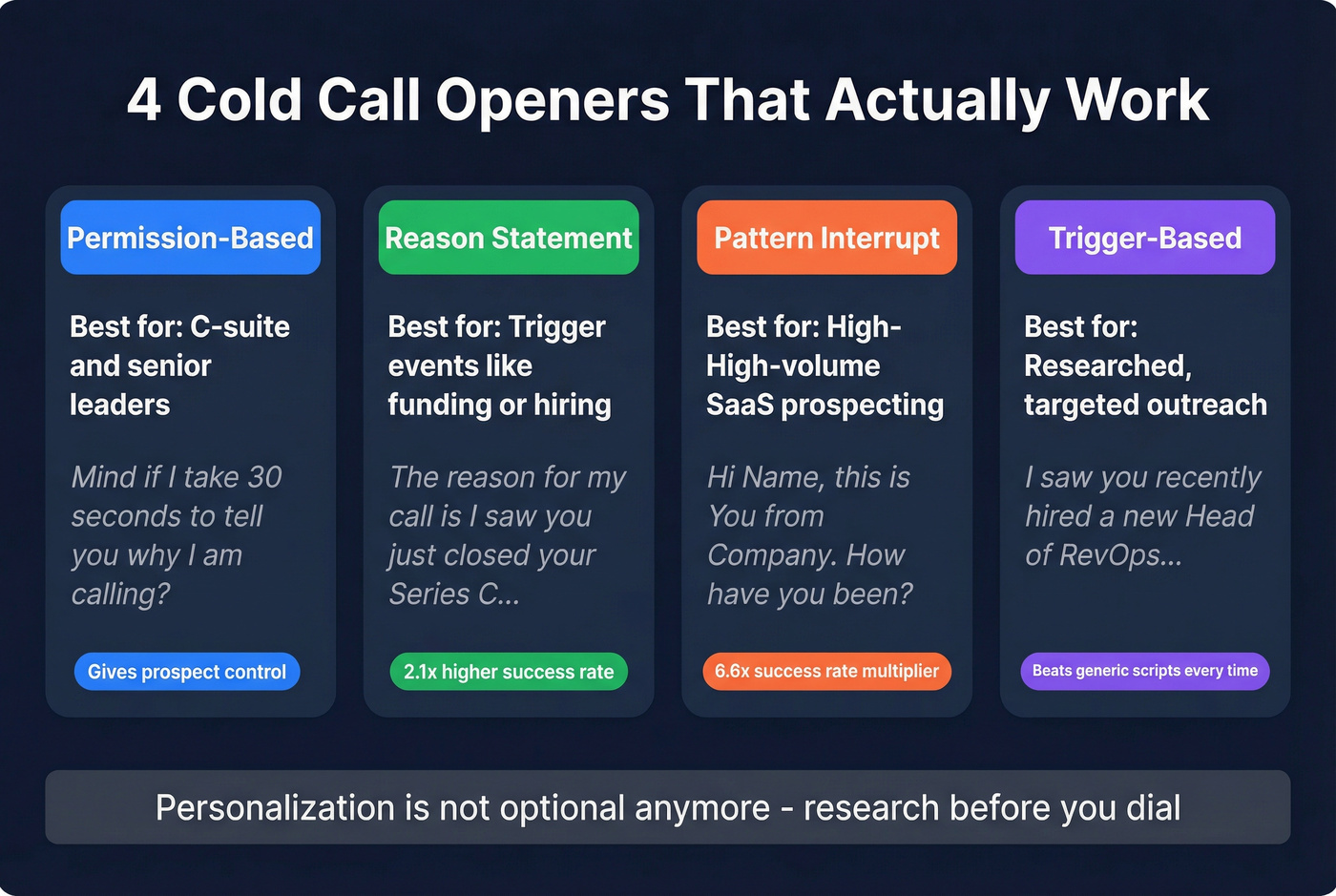 4 Cold Call Openers That Actually Work

Permission-Based

Best for: C-suite and senior leaders

Mind if I take 30 seconds to tell you why I am calling?

Gives prospect control

Reason Statement

Best for: Trigger events like funding or hiring

The reason for my call is I saw you just closed your Series C...

2.1x higher success rate

Pattern Interrupt

Best for: High-High-volume SaaS prospecting

Hi Name, this is You from Company. How have you been?

6.6x success rate multiplier

Trigger-Based

Best for: Researched, targeted outreach

I saw you recently hired a new Head of RevOps...

Beats generic scripts every time

Personalization is not optional anymore - research before you dial